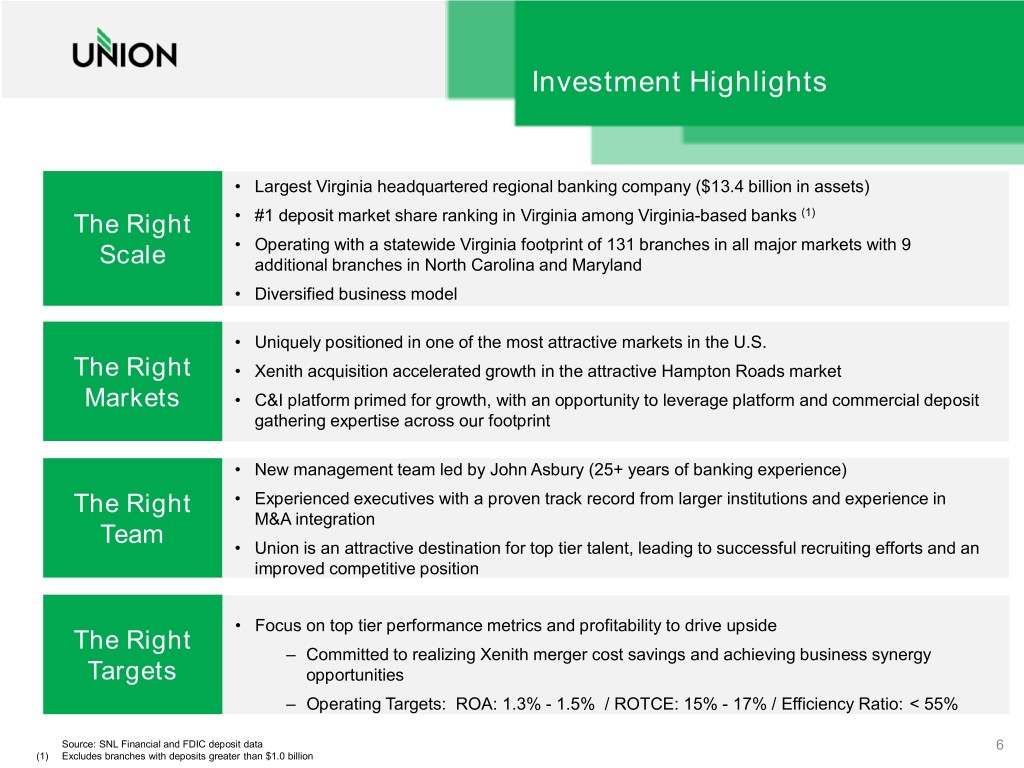 UNION

Investment Highlights

The Right Scale

• Largest Virginia headquartered regional banking company ($13.4 billion in assets)
• #1 deposit market share ranking in Virginia among Virginia-based banks $^{(1)}$
• Operating with a statewide Virginia footprint of 131 branches in all major markets with 9 additional branches in North Carolina and Maryland
• Diversified business model

The Right Markets

• Uniquely positioned in one of the most attractive markets in the U.S.
• Xenith acquisition accelerated growth in the attractive Hampton Roads market
• C&I platform primed for growth, with an opportunity to leverage platform and commercial deposit gathering expertise across our footprint

The Right Team

• New management team led by John Asbury (25+ years of banking experience)
• Experienced executives with a proven track record from larger institutions and experience in M&A integration
• Union is an attractive destination for top tier talent, leading to successful recruiting efforts and an improved competitive position

The Right Targets

• Focus on top tier performance metrics and profitability to drive upside
– Committed to realizing Xenith merger cost savings and achieving business synergy opportunities
– Operating Targets: ROA: 1.3% - 1.5% / ROTCE: 15% - 17% / Efficiency Ratio: < 55%

Source: SNL Financial and FDIC deposit data
(1) Excludes branches with deposits greater than $1.0 billion

6